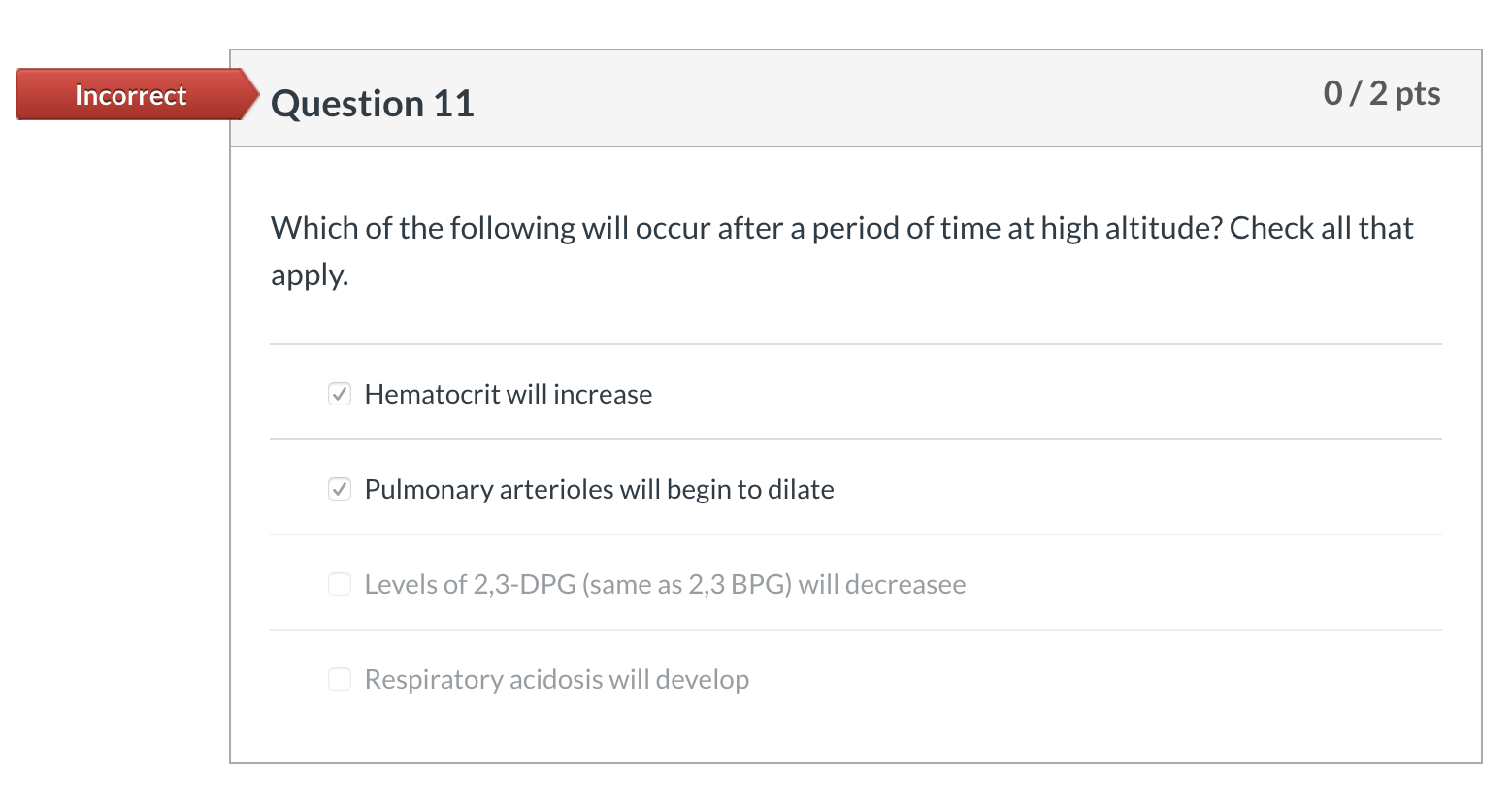 Incorrect

Question 11

0 / 2 pts

Which of the following will occur after a period of time at high altitude? Check all that apply.

Hematocrit will increase

Pulmonary arterioles will begin to dilate

Levels of 2,3-DPG (same as 2,3 BPG) will decreasee

Respiratory acidosis will develop